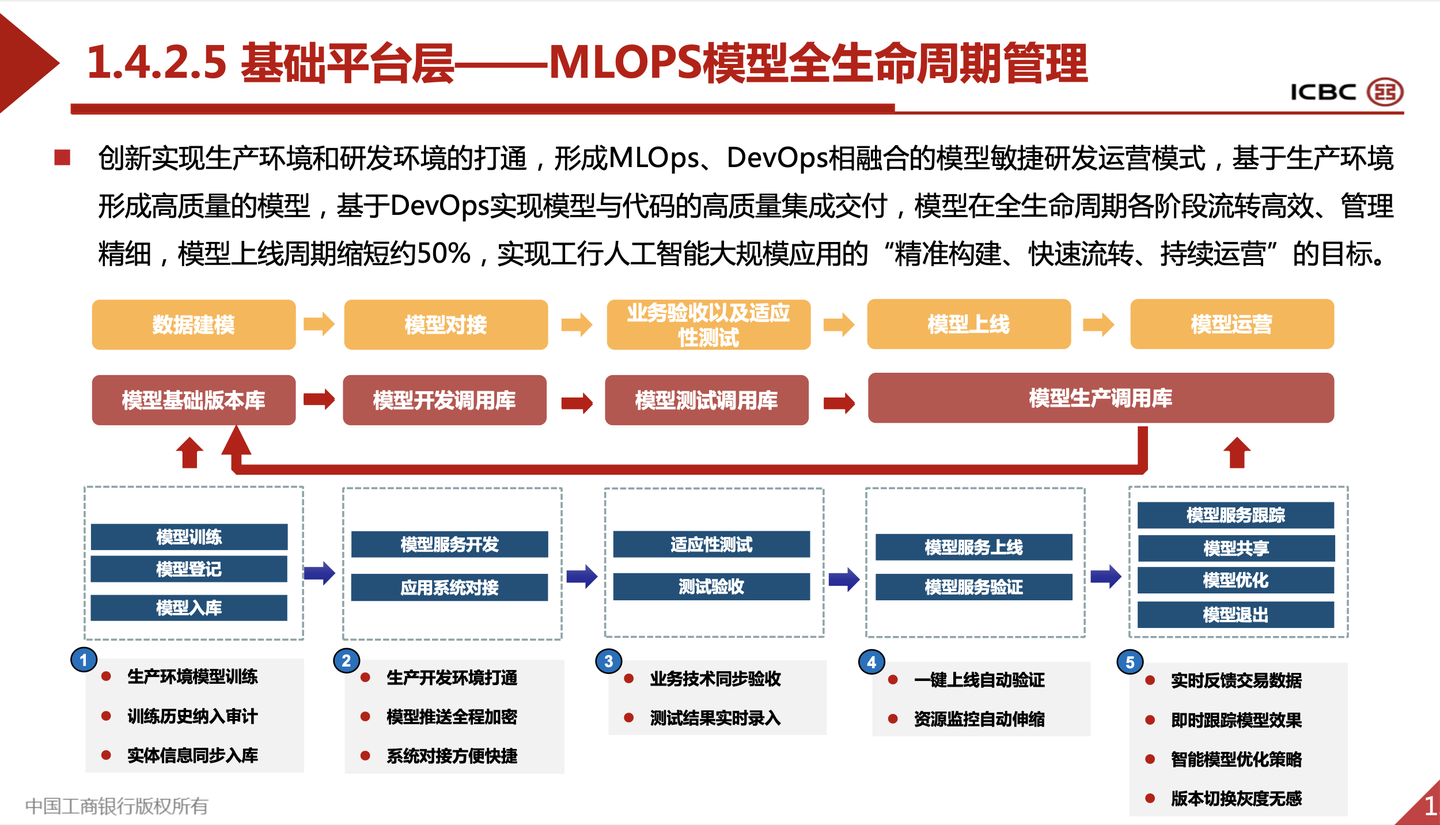 1.4.2.5 基础平台层——MLOPS模型全生命周期管理

ICBC

创新实现生产环境和研发环境的打通，形成MLOps、DevOps相融合的模型敏捷研发运营模式，基于生产环境形成高质量的模型，基于DevOps实现模型与代码的高质量集成交付，模型在全生命周期各阶段流转高效、管理精细，模型上线周期缩短约50%，实现工行人工智能大规模应用的“精准构建、快速流转、持续运营”的目标。

数据建模

模型对接

业务验收以及适应性测试

模型上线

模型运营

模型基础版本库

模型开发调用库

模型测试调用库

模型生产调用库

模型训练
模型登记
模型入库

模型服务开发
应用系统对接

适应性测试
测试验收

模型服务上线
模型服务验证

模型服务跟踪
模型共享
模型优化
模型退出

1
生产环境模型训练
训练历史纳入审计
实体信息同步入库

2
生产开发环境打通
模型推送全程加密
系统对接方便快捷

3
业务技术同步验收
测试结果实时录入

4
一键上线自动验证
资源监控自动伸缩

5
实时反馈交易数据
即时跟踪模型效果
智能模型优化策略
版本切换灰度无感

中国工商银行版权所有

1